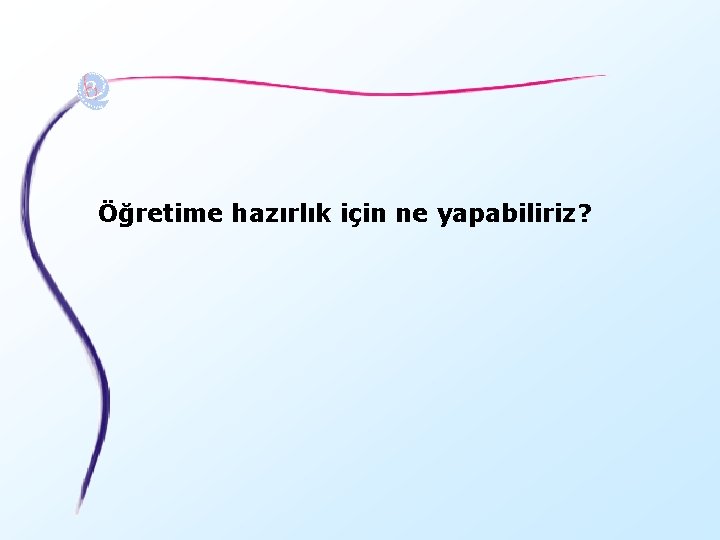 Öğretime hazırlık için ne yapabiliriz?